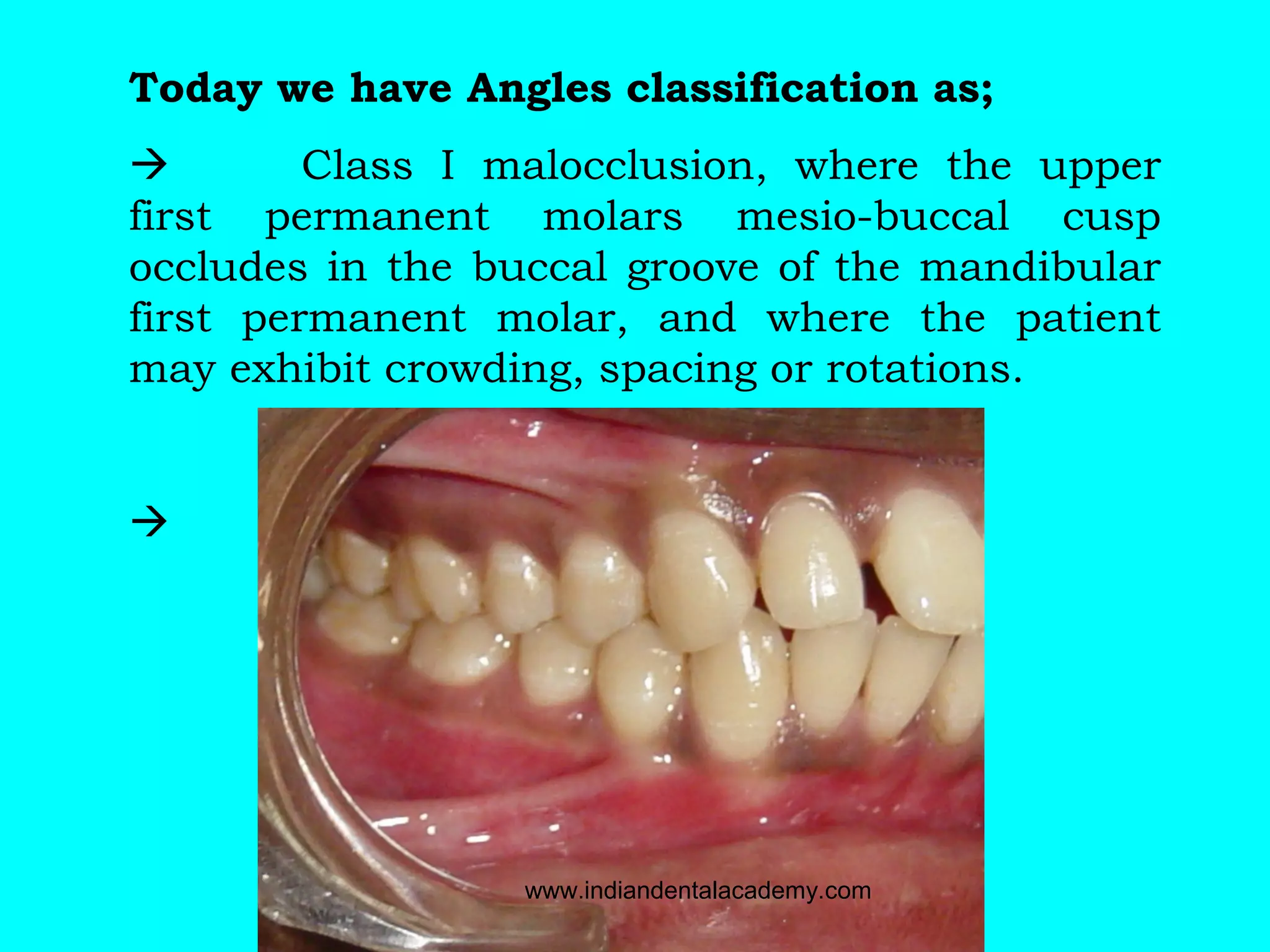 Today we have Angles classification as;

→ Class I malocclusion, where the upper first permanent molars mesio-buccal cusp occludes in the buccal groove of the mandibular first permanent molar, and where the patient may exhibit crowding, spacing or rotations.

→

www.indiandentalacademy.com